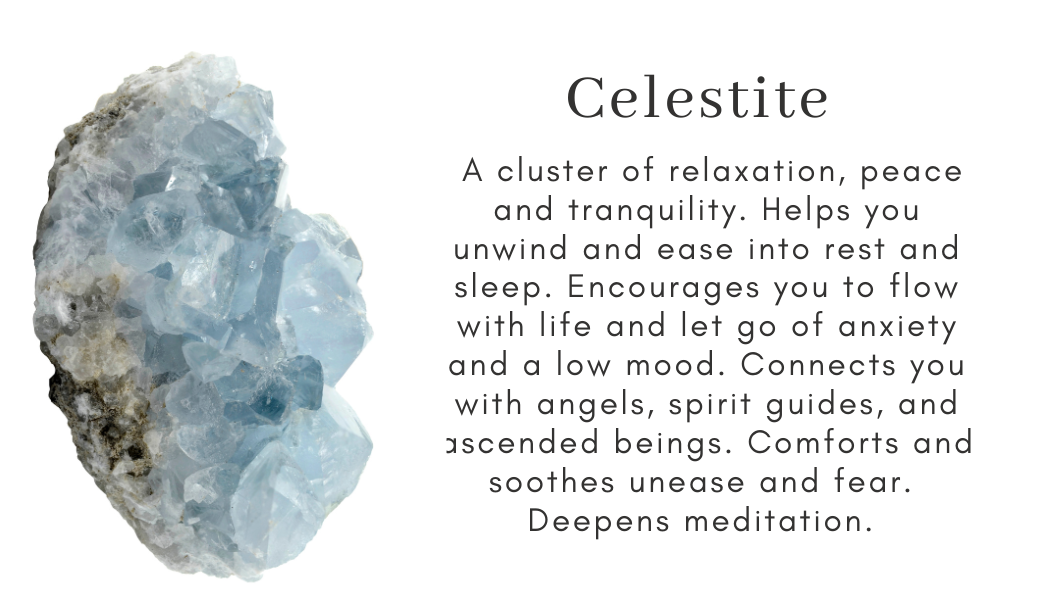 Celestite

A cluster of relaxation, peace and tranquility. Helps you unwind and ease into rest and sleep. Encourages you to flow with life and let go of anxiety and a low mood. Connects you with angels, spirit guides, and ascended beings. Comforts and soothes unease and fear. Deepens meditation.